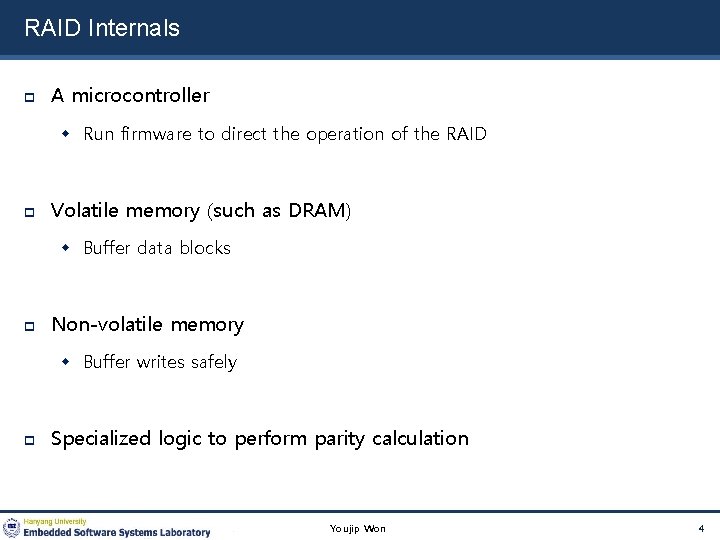 RAID Internals

A microcontroller

Run firmware to direct the operation of the RAID

Volatile memory (such as DRAM)

Buffer data blocks

Non-volatile memory

Buffer writes safely

Specialized logic to perform parity calculation

Hanyang University
Embedded Software Systems Laboratory

Youjip Won

4